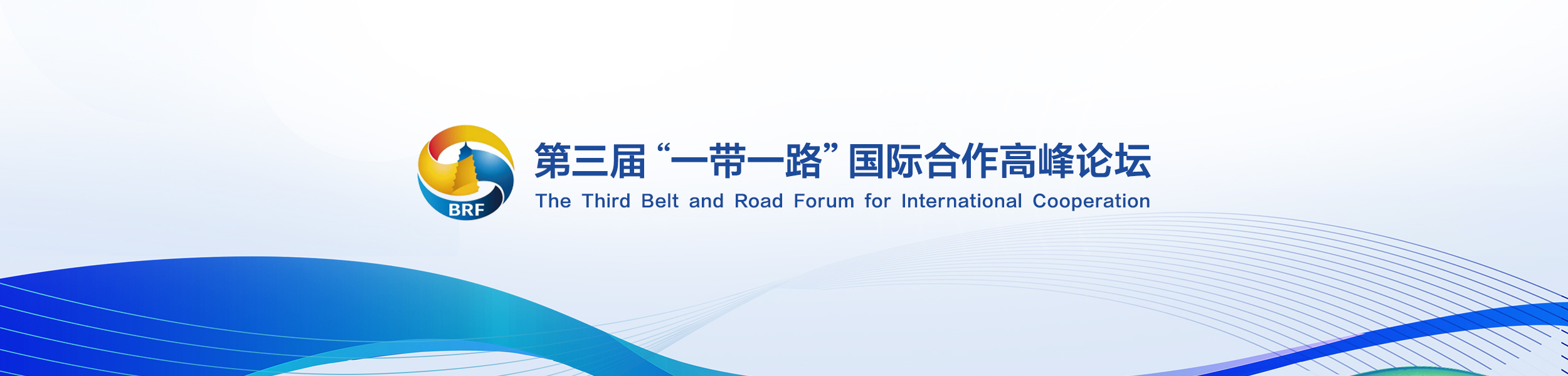 BRF

第三届“一带一路”国际合作高峰论坛
The Third Belt and Road Forum for International Cooperation